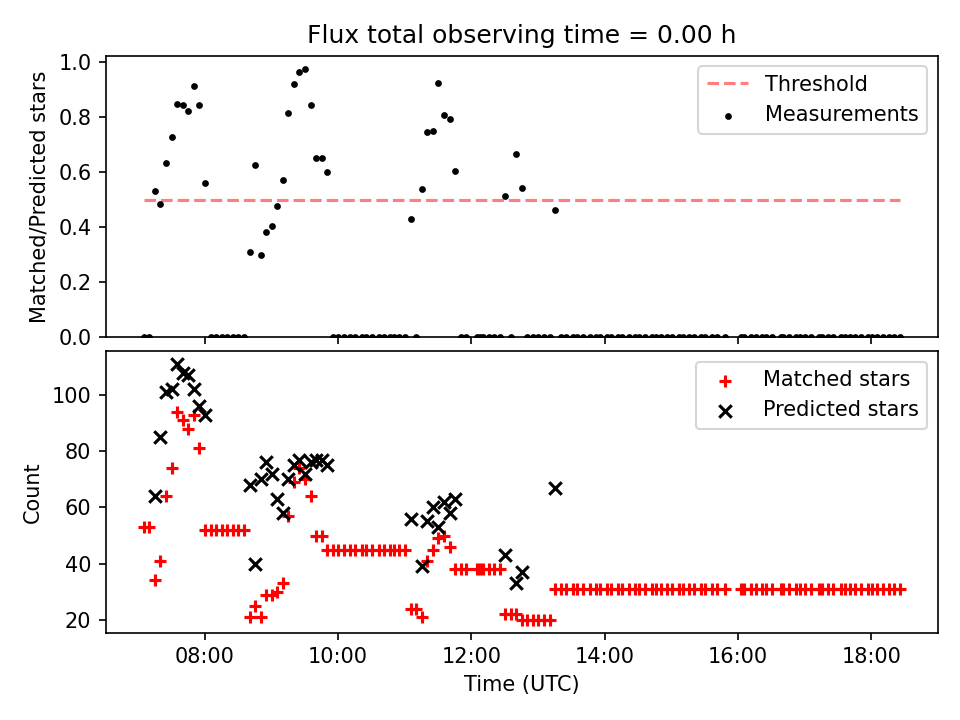 Flux total observing time = 0.00 h

Matched/Predicted stars

1.0
0.8
0.6
0.4
0.2
0.0

Threshold
Measurements

Count

100
80
60
40
20

Matched stars
Predicted stars

08:00
10:00
12:00
14:00
16:00
18:00

Time (UTC)